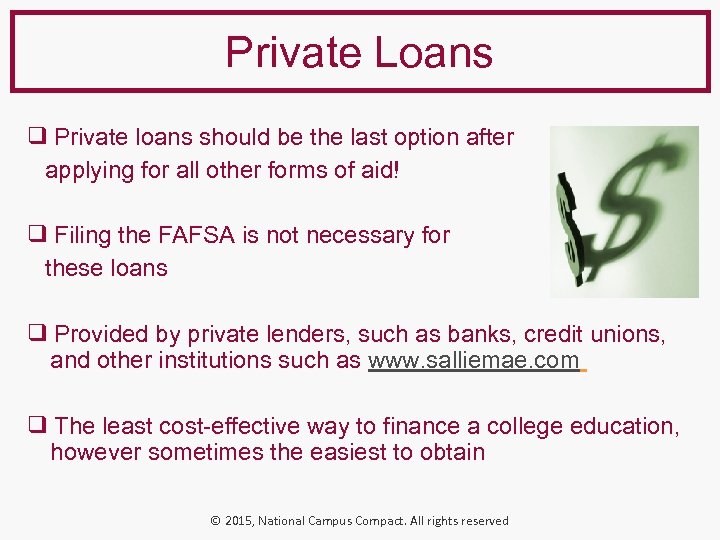 Private Loans

❑ Private loans should be the last option after applying for all other forms of aid!

❑ Filing the FAFSA is not necessary for these loans

❑ Provided by private lenders, such as banks, credit unions, and other institutions such as www.salliemae.com

❑ The least cost-effective way to finance a college education, however sometimes the easiest to obtain

© 2015, National Campus Compact. All rights reserved